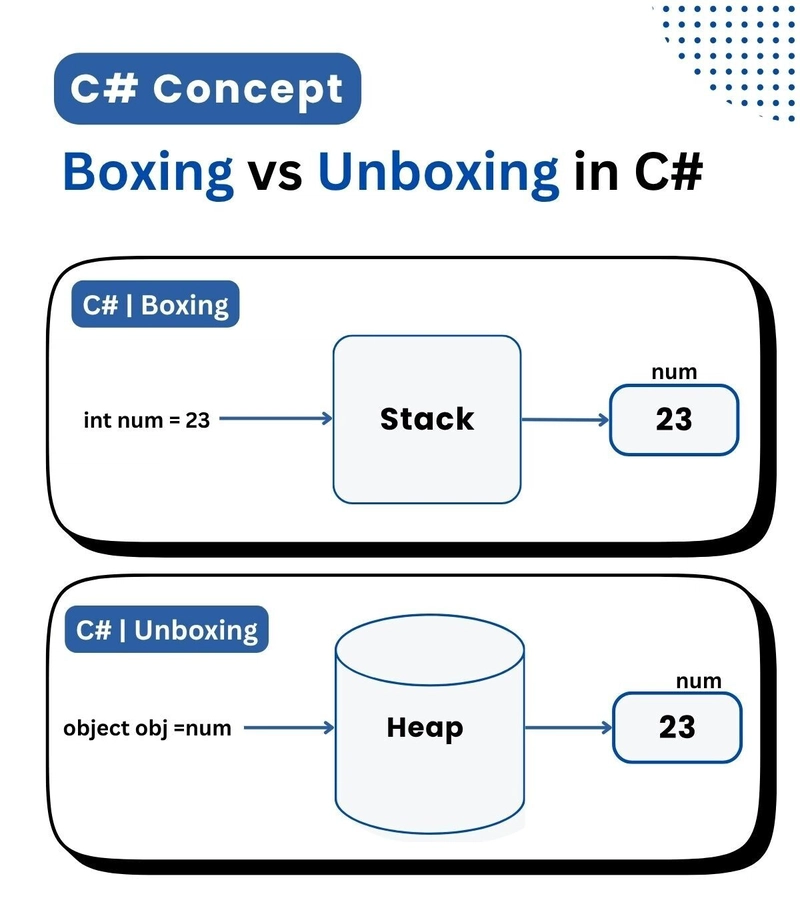 C# Concept

Boxing vs Unboxing in C#

C# | Boxing

int num = 23

Stack

num

23

C# | Unboxing

object obj =num

Heap

num

23